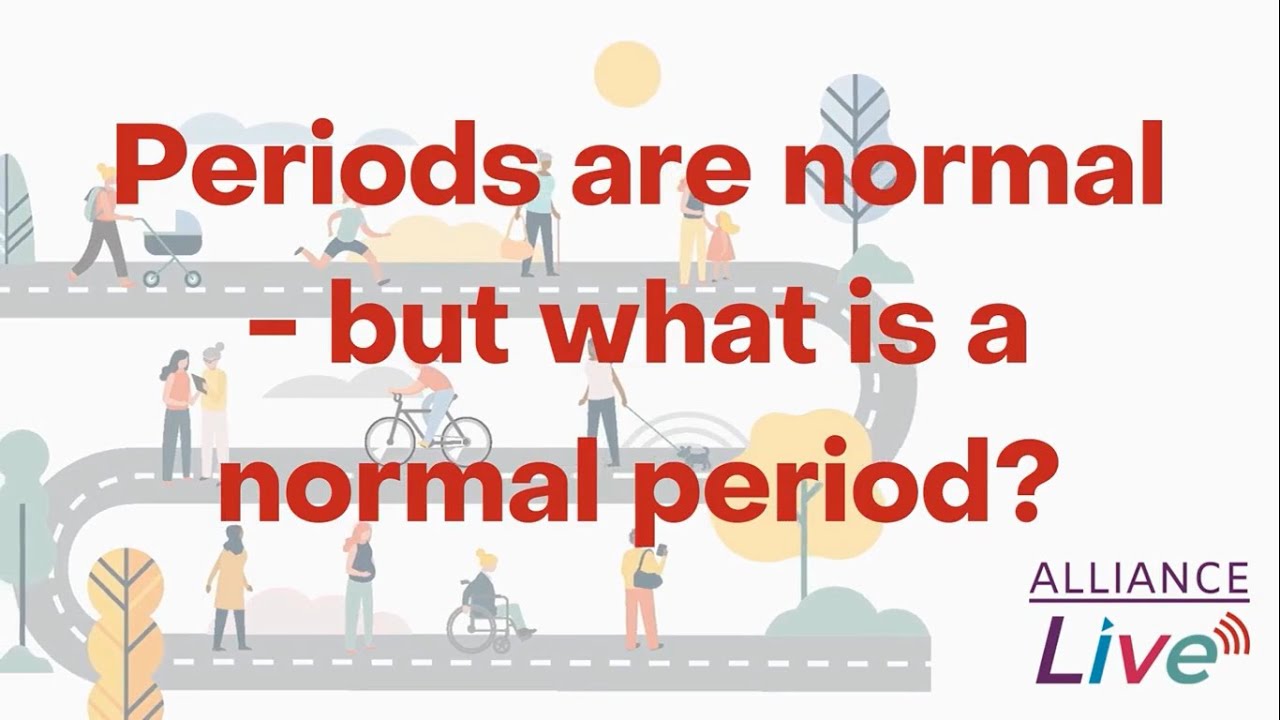 Periods are normal – but what is a normal period?

ALLIANCE
Live